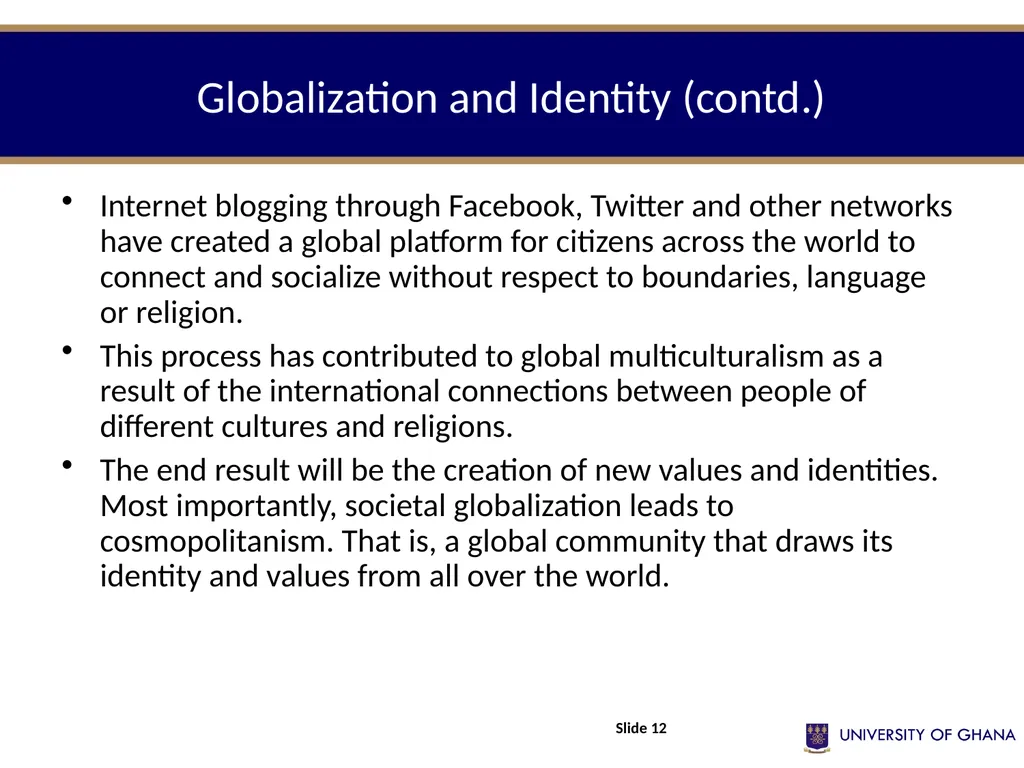 Globalization and Identity (contd.)

• Internet blogging through Facebook, Twitter and other networks have created a global platform for citizens across the world to connect and socialize without respect to boundaries, language or religion.

• This process has contributed to global multiculturalism as a result of the international connections between people of different cultures and religions.

• The end result will be the creation of new values and identities. Most importantly, societal globalization leads to cosmopolitanism. That is, a global community that draws its identity and values from all over the world.

Slide 12

UNIVERSITY OF GHANA